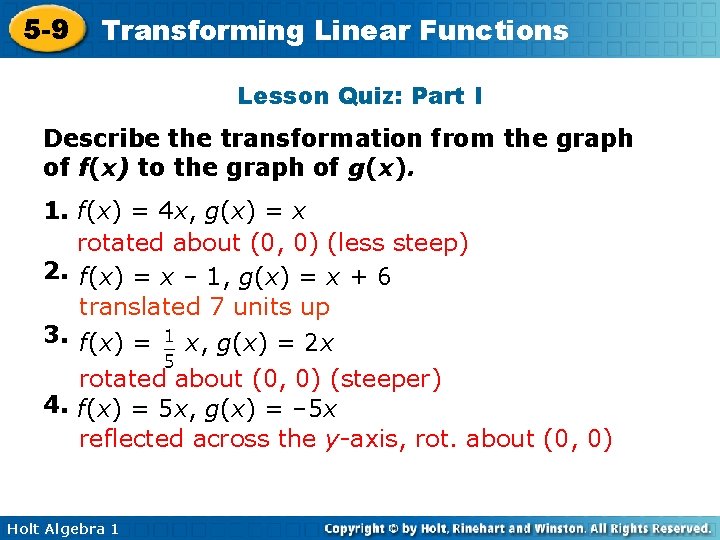 5-9 Transforming Linear Functions

Lesson Quiz: Part I

Describe the transformation from the graph of $f(x)$ to the graph of $g(x)$.

1. $f(x) = 4x$, $g(x) = x$
rotated about (0, 0) (less steep)

2. $f(x) = x - 1$, $g(x) = x + 6$
translated 7 units up

3. $f(x) = \frac{1}{5}x$, $g(x) = 2x$
rotated about (0, 0) (steeper)

4. $f(x) = 5x$, $g(x) = -5x$
reflected across the $y$-axis, rot. about (0, 0)

Holt Algebra 1

Copyright © by Holt, Rinehart and Winston. All Rights Reserved.